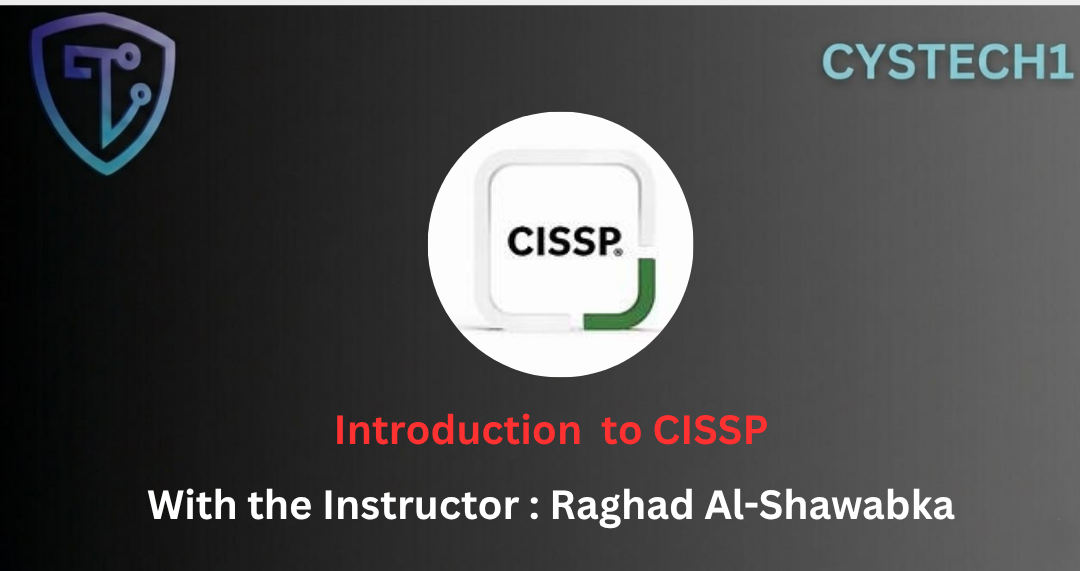 CYSTECH1

CISSP®

Introduction to CISSP

With the Instructor : Raghad Al-Shawabka